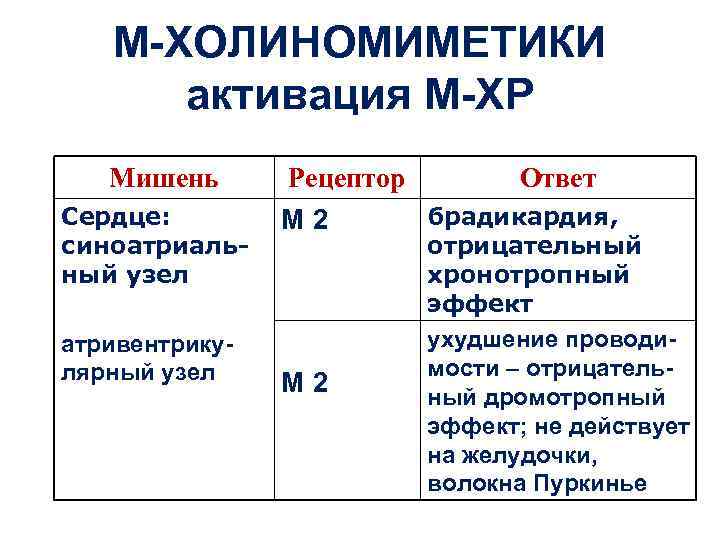 М-ХОЛИНОМИМЕТИКИ
активация М-ХР

| Мишень | Рецептор | Ответ |
|---|---|---|
| Сердце: синоатриальный узел | М 2 | брадикардия, отрицательный хронотропный эффект |
| атривентрикулярный узел | М 2 | ухудшение проводимости – отрицательный дромотропный эффект; не действует на желудочки, волокна Пуркинье |